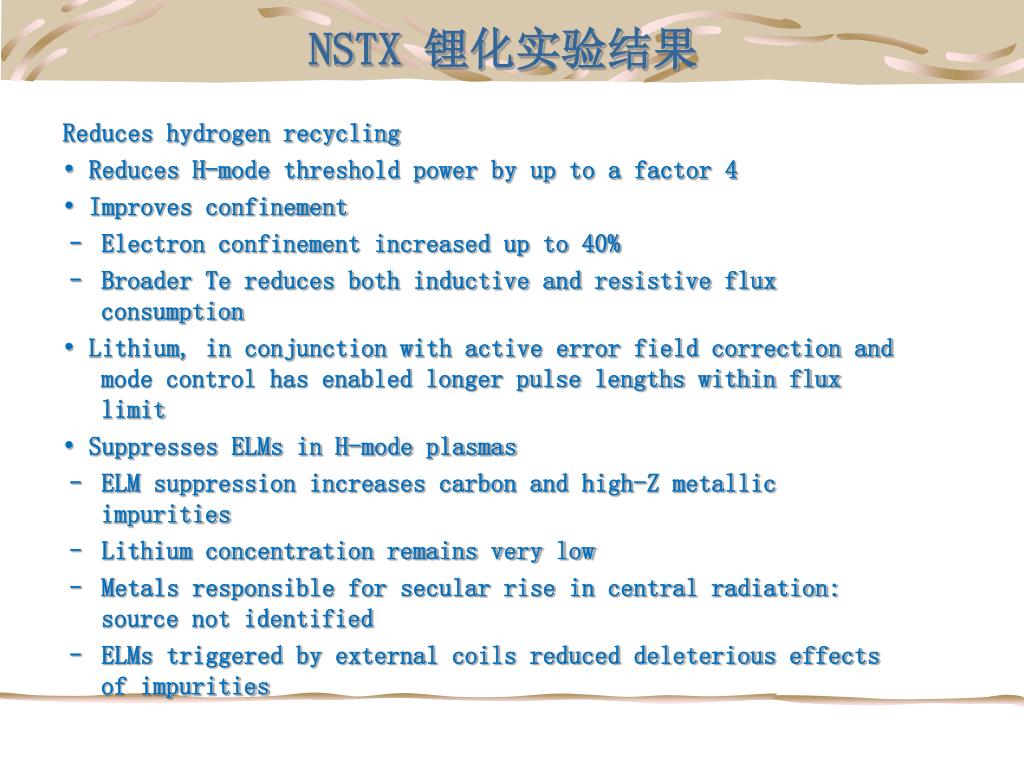 NSTX 锂化实验结果

Reduces hydrogen recycling

• Reduces H-mode threshold power by up to a factor 4

• Improves confinement

– Electron confinement increased up to 40%

– Broader Te reduces both inductive and resistive flux consumption

• Lithium, in conjunction with active error field correction and mode control has enabled longer pulse lengths within flux limit

• Suppresses ELMs in H-mode plasmas

– ELM suppression increases carbon and high-Z metallic impurities

– Lithium concentration remains very low

– Metals responsible for secular rise in central radiation: source not identified

– ELMs triggered by external coils reduced deleterious effects of impurities